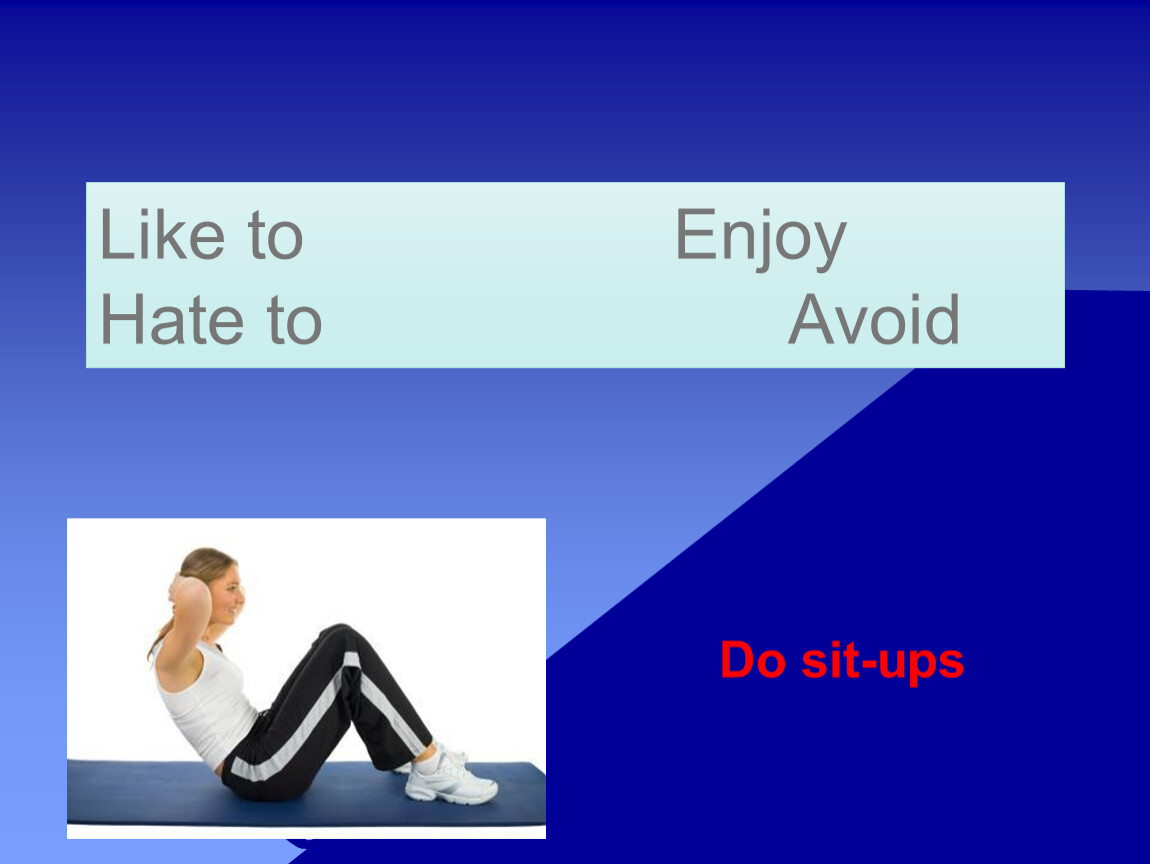 Like to Enjoy
Hate to Avoid

Do sit-ups